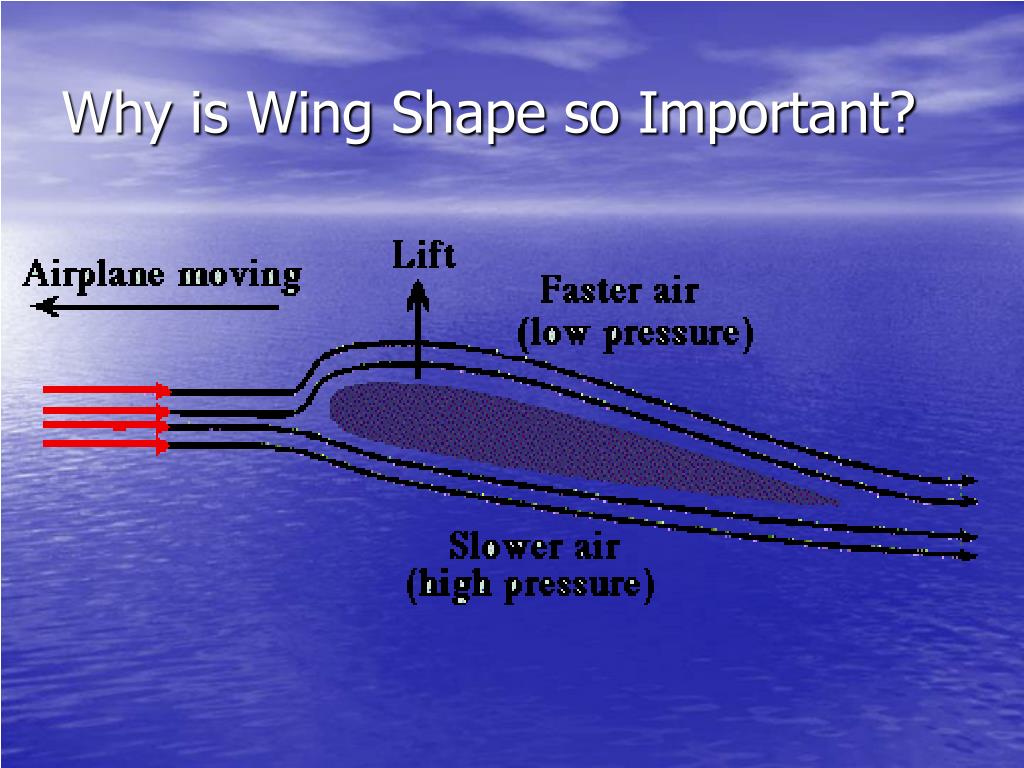 Why is Wing Shape so Important?

Airplane moving

Lift

Faster air
(low pressure)

Slower air
(high pressure)